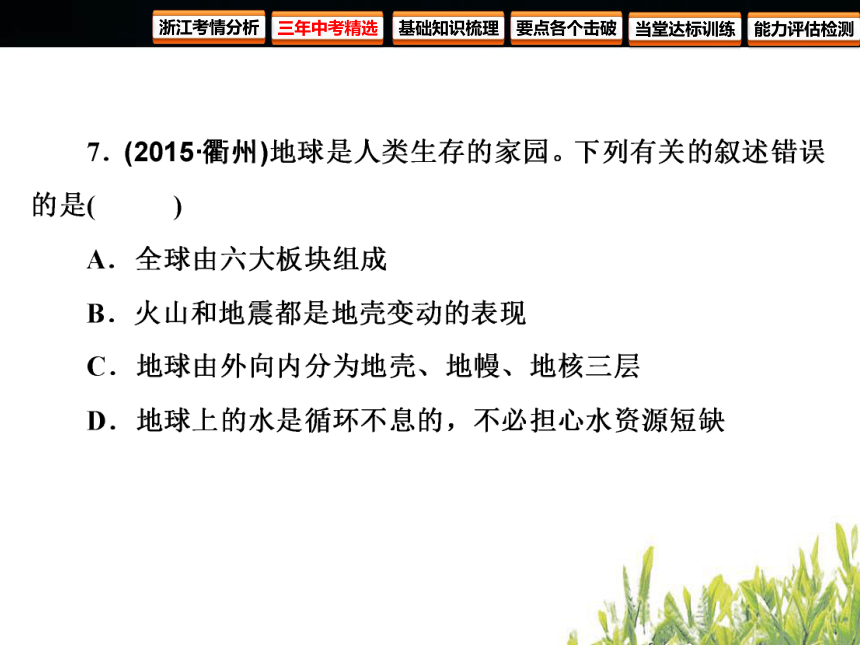 浙江考情分析　三年中考精选　基础知识梳理　要点各个击破　当堂达标训练　能力评估检测

7．(2015·衢州)地球是人类生存的家园。下列有关的叙述错误的是(　　)

A．全球由六大板块组成

B．火山和地震都是地壳变动的表现

C．地球由外向内分为地壳、地幔、地核三层

D．地球上的水是循环不息的，不必担心水资源短缺